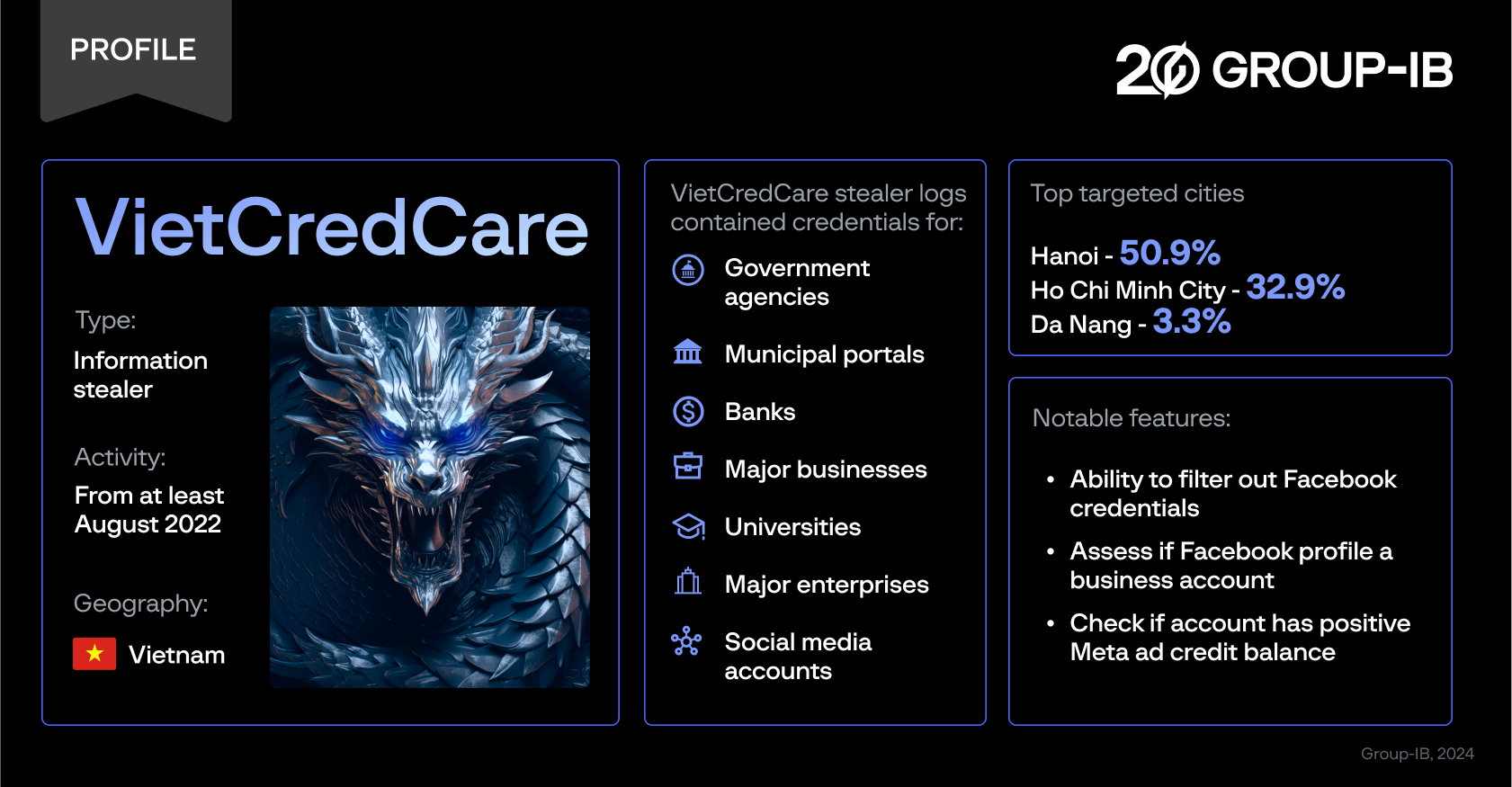 PROFILE

20 GROUP-IB

VietCredCare

Type:
Information stealer

Activity:
From at least August 2022

Geography:
Vietnam

VietCredCare stealer logs contained credentials for:

Government agencies

Municipal portals

Banks

Major businesses

Universities

Major enterprises

Social media accounts

Top targeted cities

Hanoi - 50.9%
Ho Chi Minh City - 32.9%
Da Nang - 3.3%

Notable features:

• Ability to filter out Facebook credentials
• Assess if Facebook profile a business account
• Check if account has positive Meta ad credit balance

Group-IB, 2024